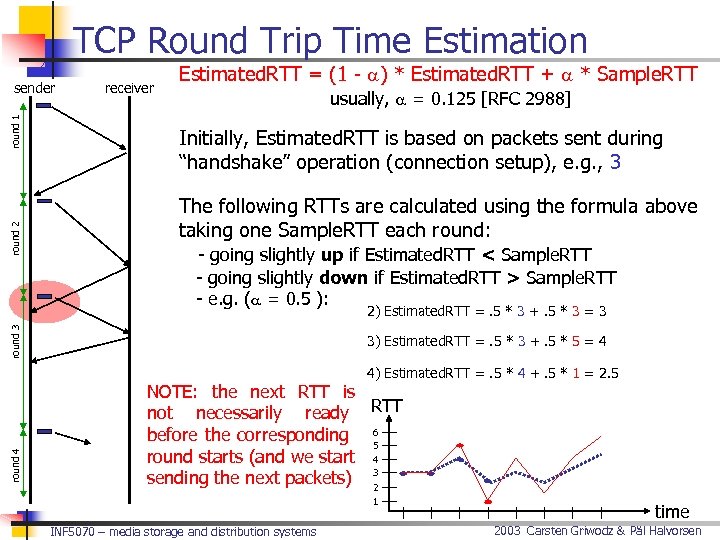 TCP Round Trip Time Estimation

sender receiver

round 1

round 2

round 3

round 4

EstimatedRTT = (1 - $\alpha$) * EstimatedRTT + $\alpha$ * SampleRTT
usually, $\alpha$ = 0.125 [RFC 2988]

Initially, EstimatedRTT is based on packets sent during "handshake" operation (connection setup), e.g., 3

The following RTTs are calculated using the formula above taking one SampleRTT each round:
- going slightly up if EstimatedRTT < SampleRTT
- going slightly down if EstimatedRTT > SampleRTT
- e.g. ($\alpha$ = 0.5 ):

2) EstimatedRTT = .5 * 3 + .5 * 3 = 3

3) EstimatedRTT = .5 * 3 + .5 * 5 = 4

4) EstimatedRTT = .5 * 4 + .5 * 1 = 2.5

NOTE: the next RTT is not necessarily ready before the corresponding round starts (and we start sending the next packets)

RTT
6
5
4
3
2
1
time

INF5070 – media storage and distribution systems

2003 Carsten Griwodz & Pål Halvorsen